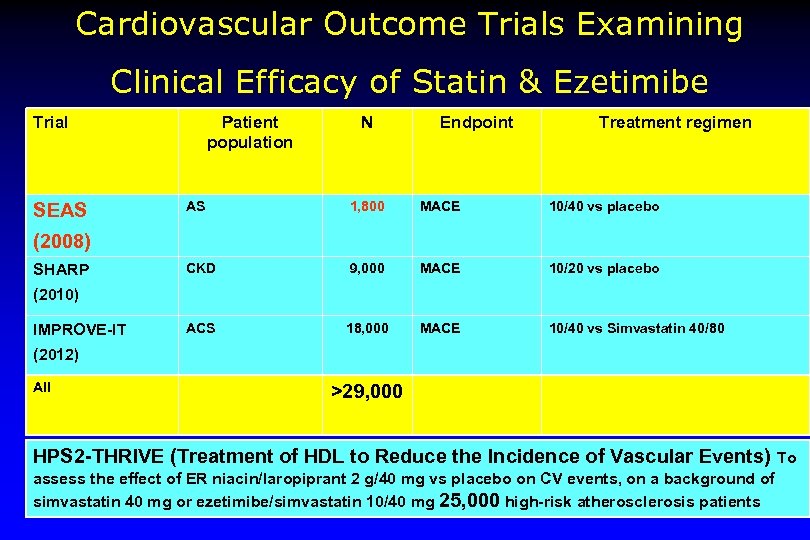 Cardiovascular Outcome Trials Examining Clinical Efficacy of Statin & Ezetimibe

| Trial | Patient population | N | Endpoint | Treatment regimen |
|---|---|---|---|---|
| SEAS (2008) | AS | 1,800 | MACE | 10/40 vs placebo |
| SHARP (2010) | CKD | 9,000 | MACE | 10/20 vs placebo |
| IMPROVE-IT (2012) | ACS | 18,000 | MACE | 10/40 vs Simvastatin 40/80 |
| All | | >29,000 | | |

HPS2-THRIVE (Treatment of HDL to Reduce the Incidence of Vascular Events) To assess the effect of ER niacin/laropiprant 2 g/40 mg vs placebo on CV events, on a background of simvastatin 40 mg or ezetimibe/simvastatin 10/40 mg 25,000 high-risk atherosclerosis patients